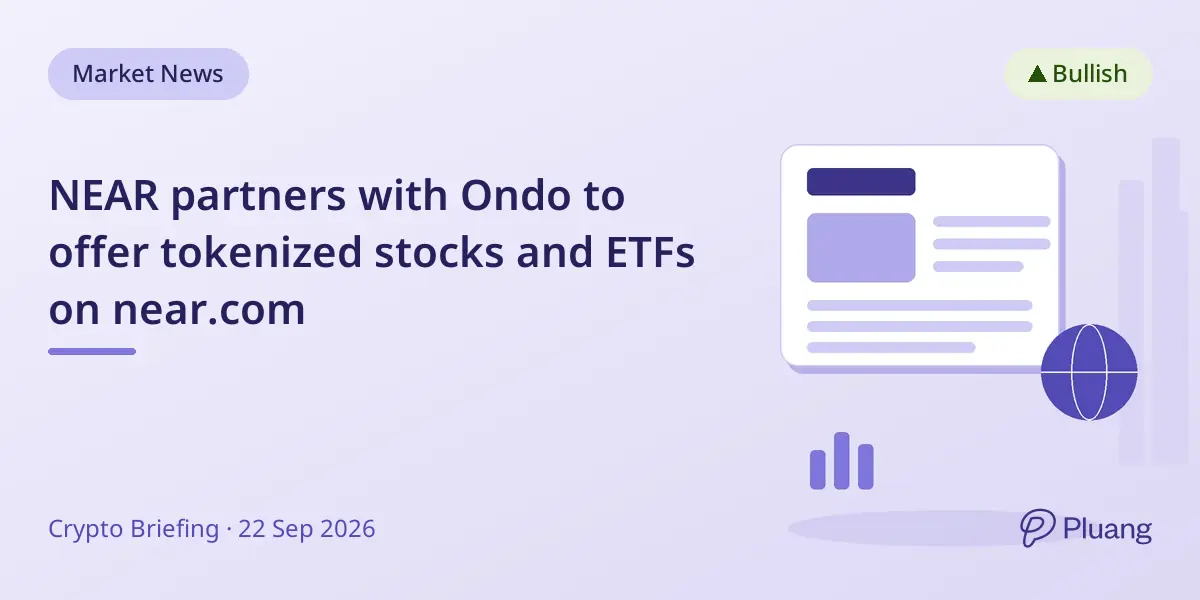 Market News

▲ Bullish

NEAR partners with Ondo to offer tokenized stocks and ETFs on near.com

Crypto Briefing · 22 Sep 2026

Pluang